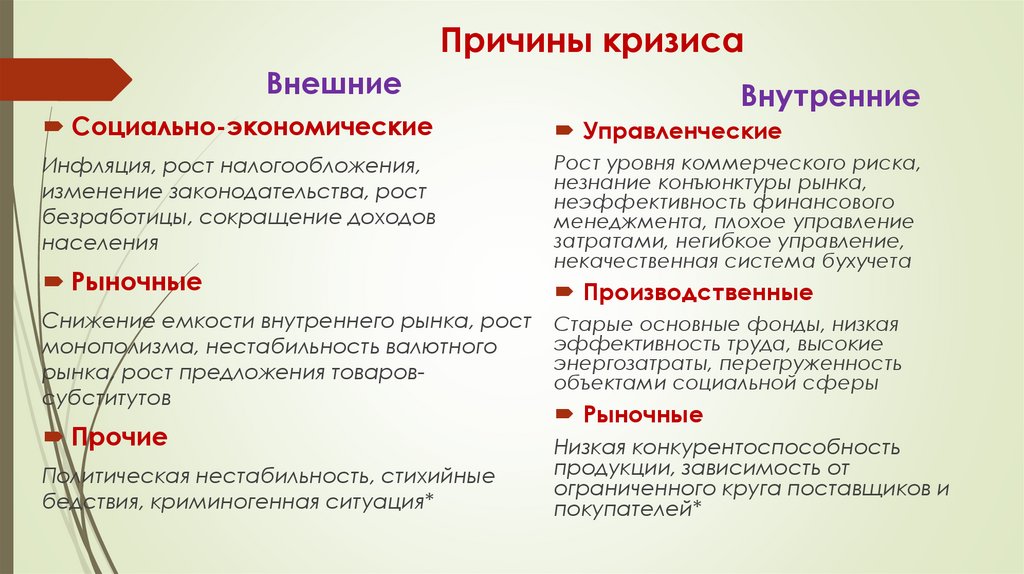 Причины кризиса

Внешние

Социально-экономические

Инфляция, рост налогообложения, изменение законодательства, рост безработицы, сокращение доходов населения

Рыночные

Снижение емкости внутреннего рынка, рост монополизма, нестабильность валютного рынка, рост предложения товаров-субститутов

Прочие

Политическая нестабильность, стихийные бедствия, криминогенная ситуация*

Внутренние

Управленческие

Рост уровня коммерческого риска, незнание конъюнктуры рынка, неэффективность финансового менеджмента, плохое управление затратами, негибкое управление, некачественная система бухучета

Производственные

Старые основные фонды, низкая эффективность труда, высокие энергозатраты, перегруженность объектами социальной сферы

Рыночные

Низкая конкурентоспособность продукции, зависимость от ограниченного круга поставщиков и покупателей*